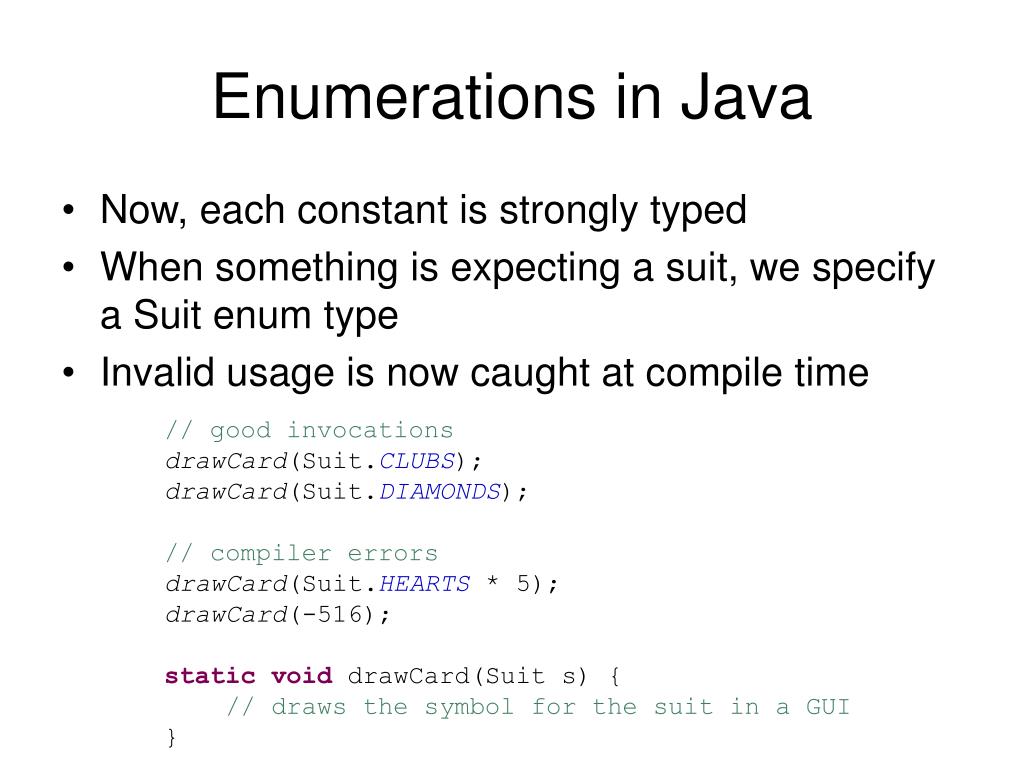 Enumerations in Java

• Now, each constant is strongly typed
• When something is expecting a suit, we specify a Suit enum type
• Invalid usage is now caught at compile time

// good invocations
drawCard(Suit.CLUBS);
drawCard(Suit.DIAMONDS);

// compiler errors
drawCard(Suit.HEARTS * 5);
drawCard(-516);

static void drawCard(Suit s) {
    // draws the symbol for the suit in a GUI
}